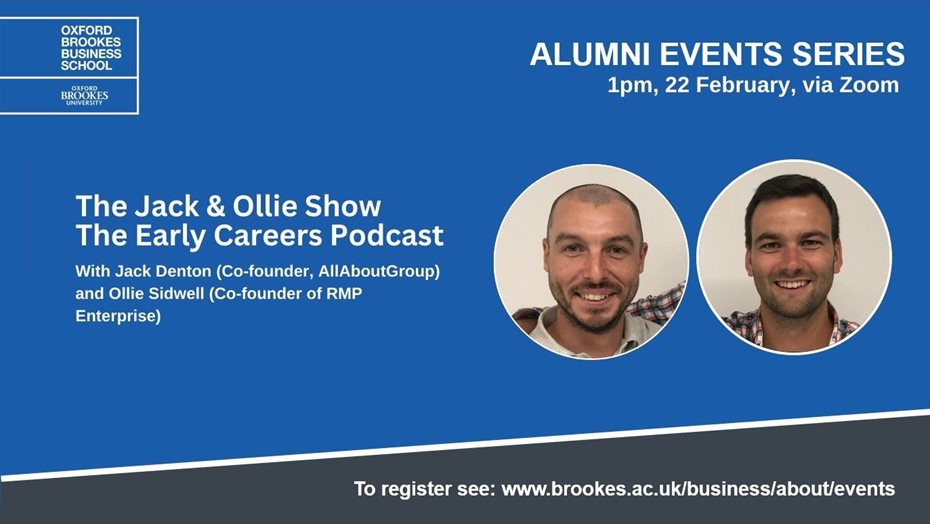 OXFORD BROOKES BUSINESS SCHOOL

OXFORD BROOKES UNIVERSITY

ALUMNI EVENTS SERIES
1pm, 22 February, via Zoom

The Jack & Ollie Show
The Early Careers Podcast

With Jack Denton (Co-founder, AllAboutGroup) and Ollie Sidwell (Co-founder of RMP Enterprise)

To register see: www.brookes.ac.uk/business/about/events